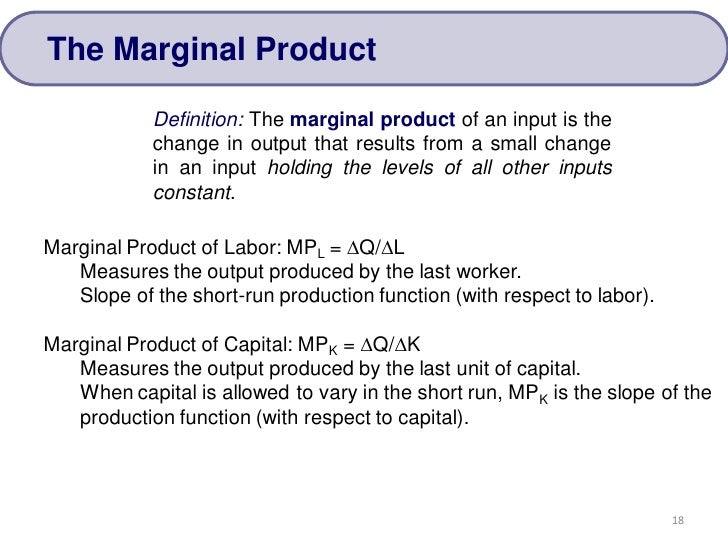 The Marginal Product

Definition: The marginal product of an input is the change in output that results from a small change in an input holding the levels of all other inputs constant.

Marginal Product of Labor: $MP_L = \Delta Q/\Delta L$
Measures the output produced by the last worker.
Slope of the short-run production function (with respect to labor).

Marginal Product of Capital: $MP_K = \Delta Q/\Delta K$
Measures the output produced by the last unit of capital.
When capital is allowed to vary in the short run, $MP_K$ is the slope of the production function (with respect to capital).

18